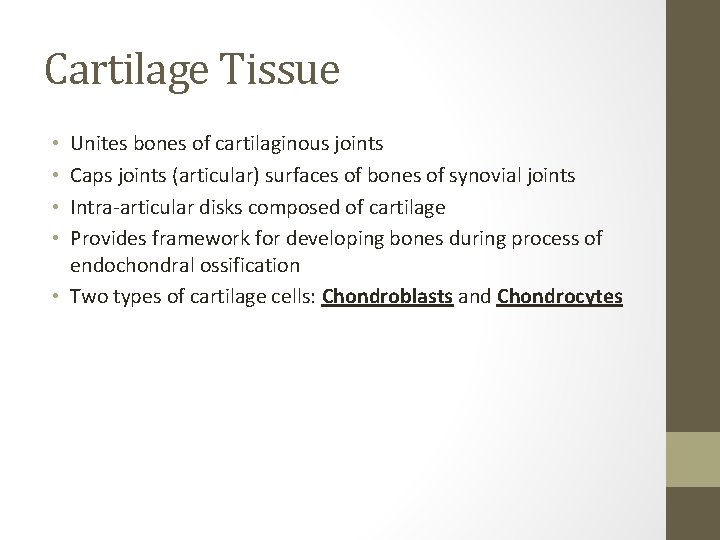 Cartilage Tissue

• Unites bones of cartilaginous joints
• Caps joints (articular) surfaces of bones of synovial joints
• Intra-articular disks composed of cartilage
• Provides framework for developing bones during process of endochondral ossification
• Two types of cartilage cells: Chondroblasts and Chondrocytes